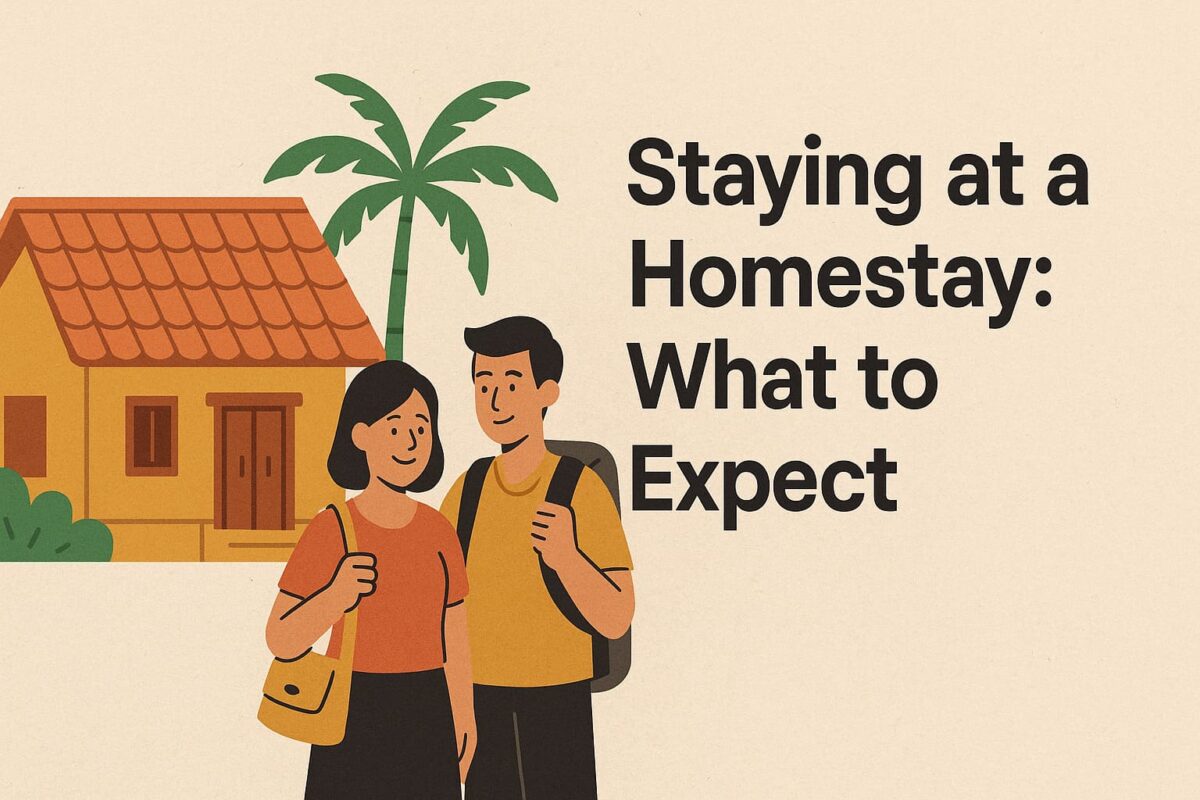 Staying at a Homestay: What to Expect